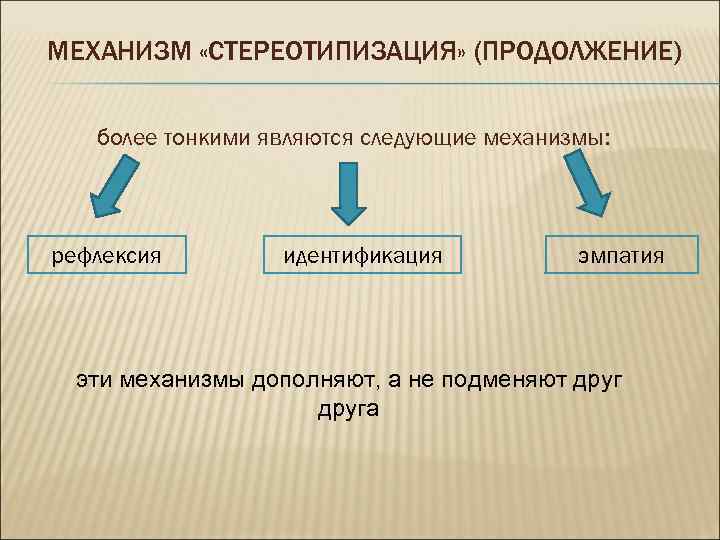 МЕХАНИЗМ «СТЕРЕОТИПИЗАЦИЯ» (ПРОДОЛЖЕНИЕ)

более тонкими являются следующие механизмы:

рефлексия

идентификация

эмпатия

эти механизмы дополняют, а не подменяют друг друга